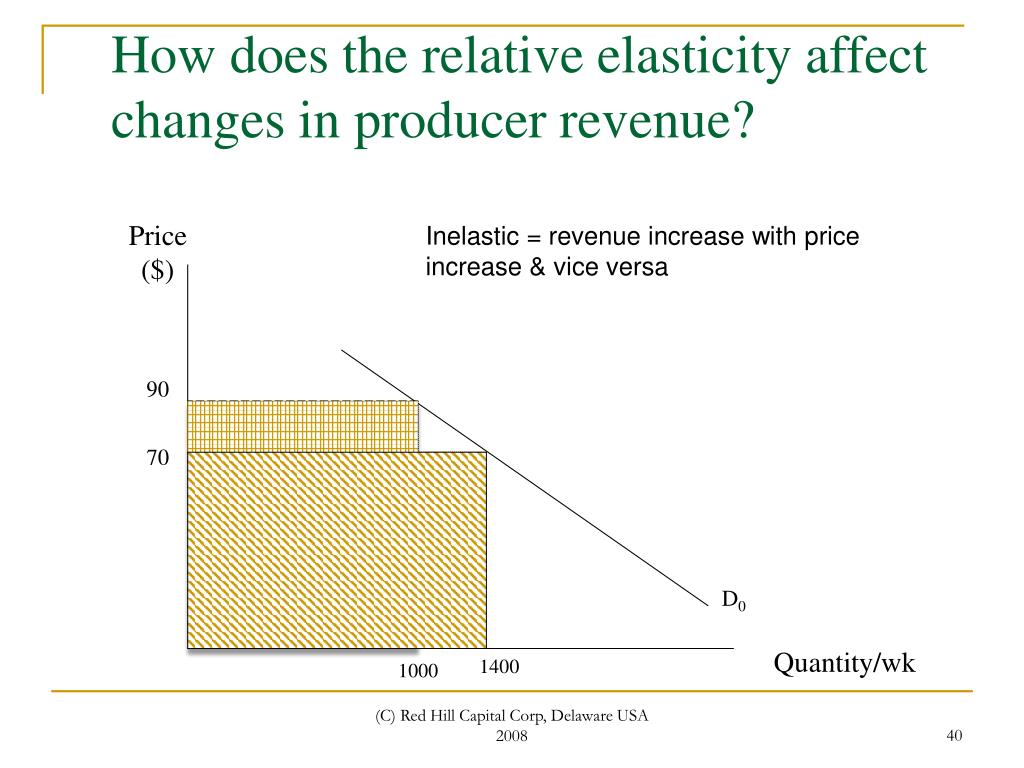 How does the relative elasticity affect changes in producer revenue?

Price ($)

Inelastic = revenue increase with price increase & vice versa

90

70

$D_0$

1000 1400

Quantity/wk

(C) Red Hill Capital Corp, Delaware USA 2008

40